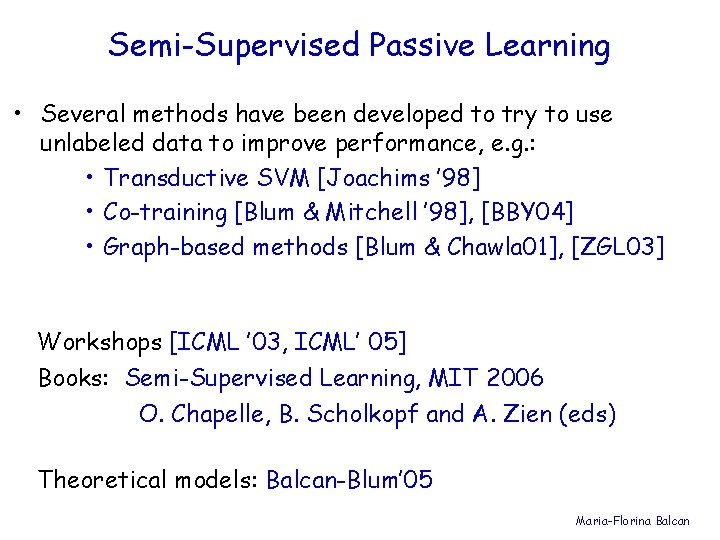 Semi-Supervised Passive Learning

• Several methods have been developed to try to use unlabeled data to improve performance, e.g.:
• Transductive SVM [Joachims '98]
• Co-training [Blum & Mitchell '98], [BBY04]
• Graph-based methods [Blum & Chawla01], [ZGL03]

Workshops [ICML '03, ICML' 05]

Books: Semi-Supervised Learning, MIT 2006
O. Chapelle, B. Scholkopf and A. Zien (eds)

Theoretical models: Balcan-Blum'05

Maria-Florina Balcan